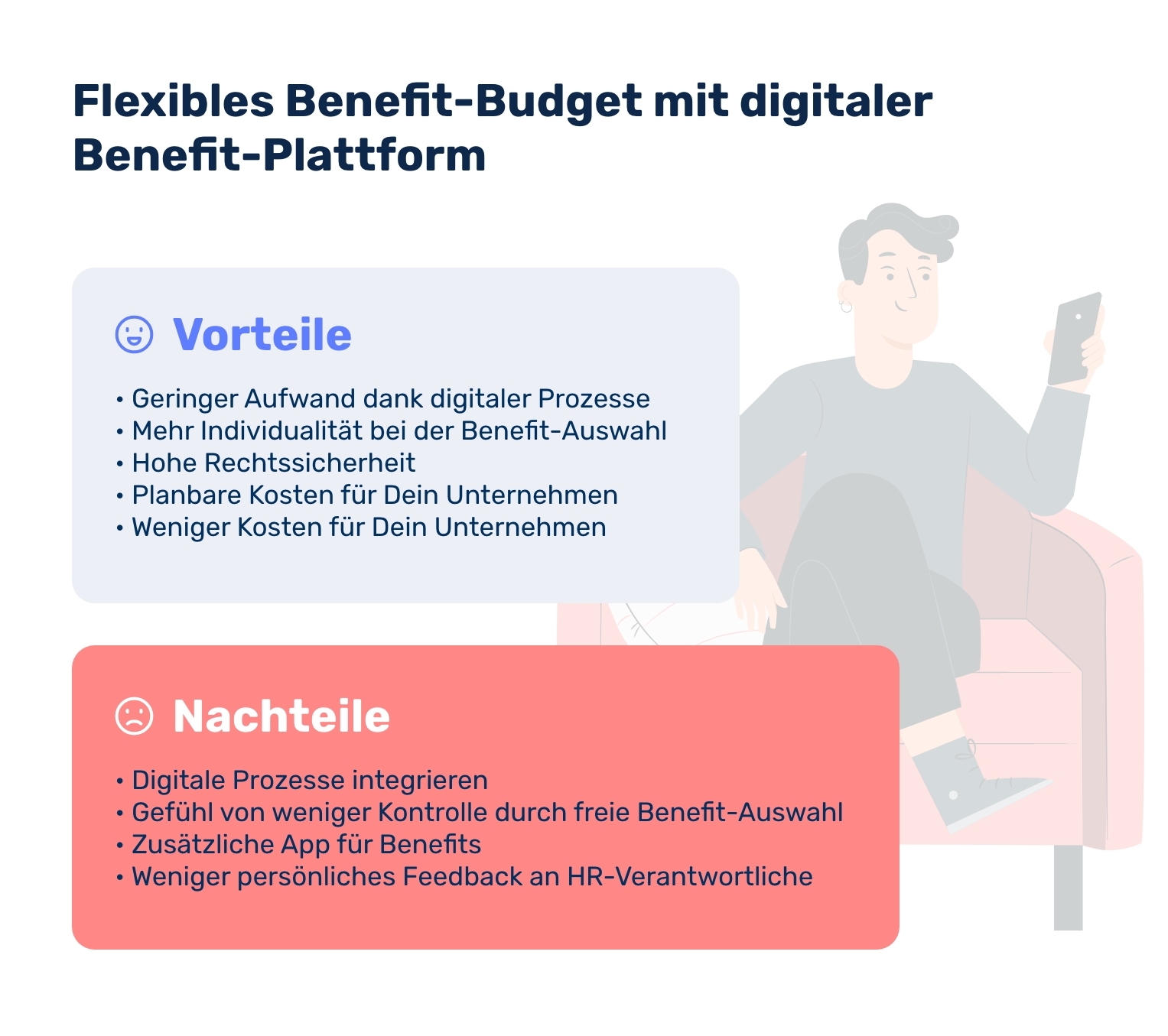 Flexibles Benefit-Budget mit digitaler Benefit-Plattform

Vorteile

• Geringer Aufwand dank digitaler Prozesse
• Mehr Individualität bei der Benefit-Auswahl
• Hohe Rechtssicherheit
• Planbare Kosten für Dein Unternehmen
• Weniger Kosten für Dein Unternehmen

Nachteile

• Digitale Prozesse integrieren
• Gefühl von weniger Kontrolle durch freie Benefit-Auswahl
• Zusätzliche App für Benefits
• Weniger persönliches Feedback an HR-Verantwortliche